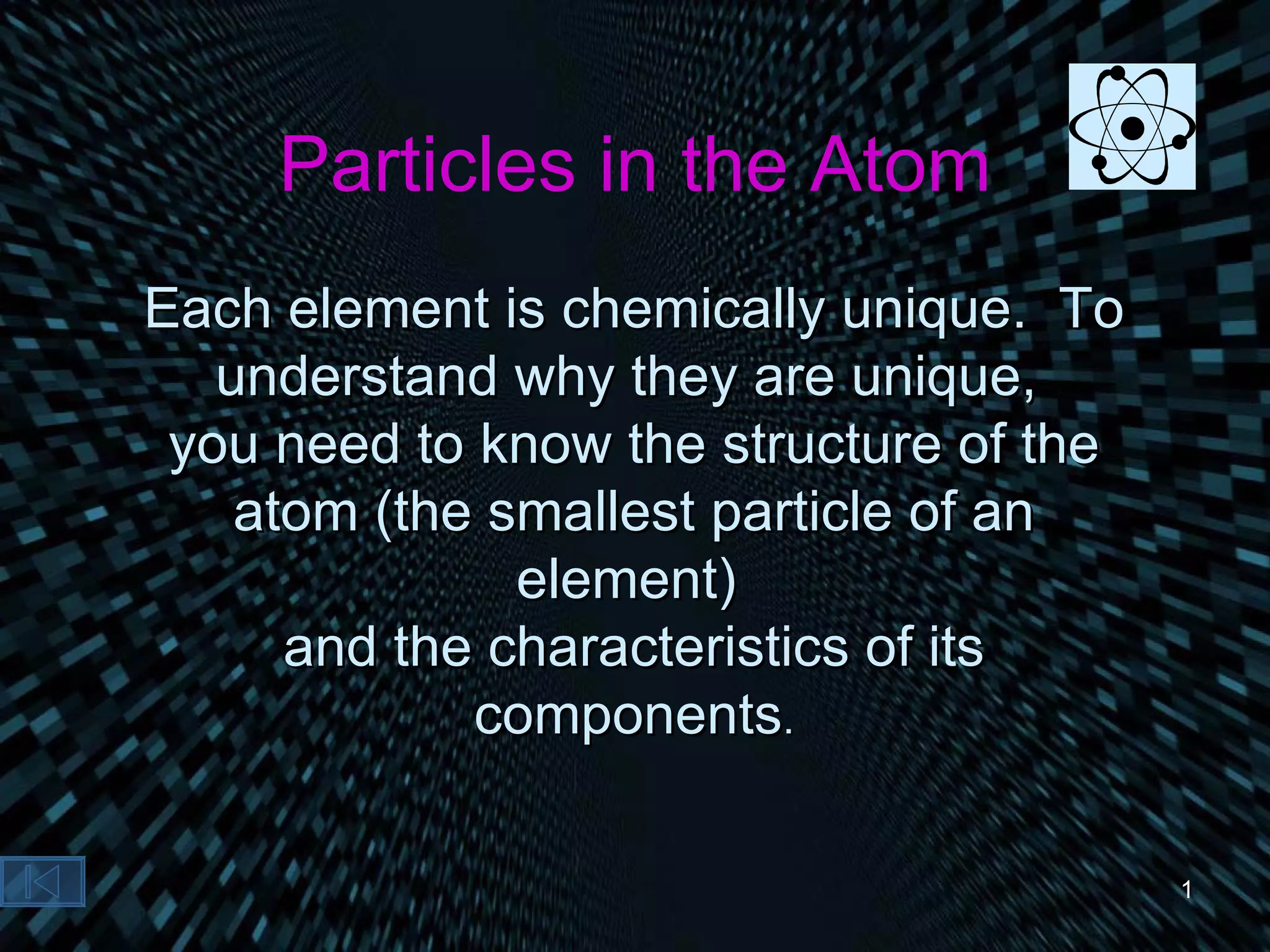 Particles in the Atom

Each element is chemically unique. To understand why they are unique,
you need to know the structure of the atom (the smallest particle of an element)
and the characteristics of its components.

1